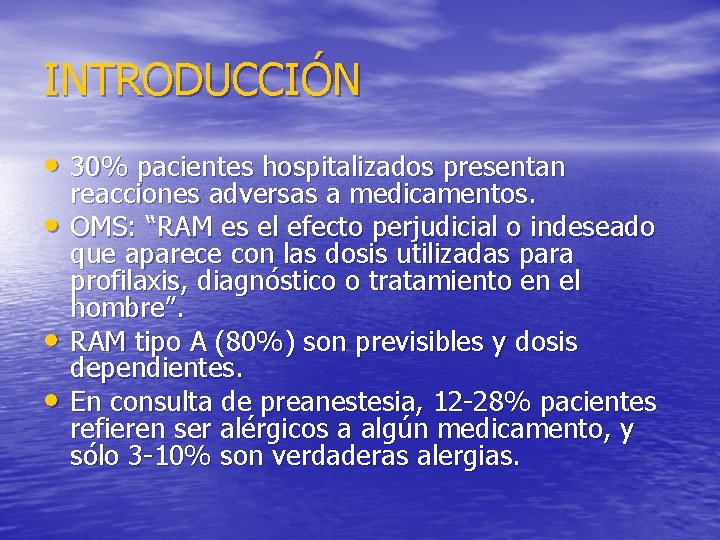 INTRODUCCIÓN

• 30% pacientes hospitalizados presentan reacciones adversas a medicamentos.
• OMS: “RAM es el efecto perjudicial o indeseado que aparece con las dosis utilizadas para profilaxis, diagnóstico o tratamiento en el hombre”.
• RAM tipo A (80%) son previsibles y dosis dependientes.
• En consulta de preanestesia, 12-28% pacientes refieren ser alérgicos a algún medicamento, y sólo 3-10% son verdaderas alergias.